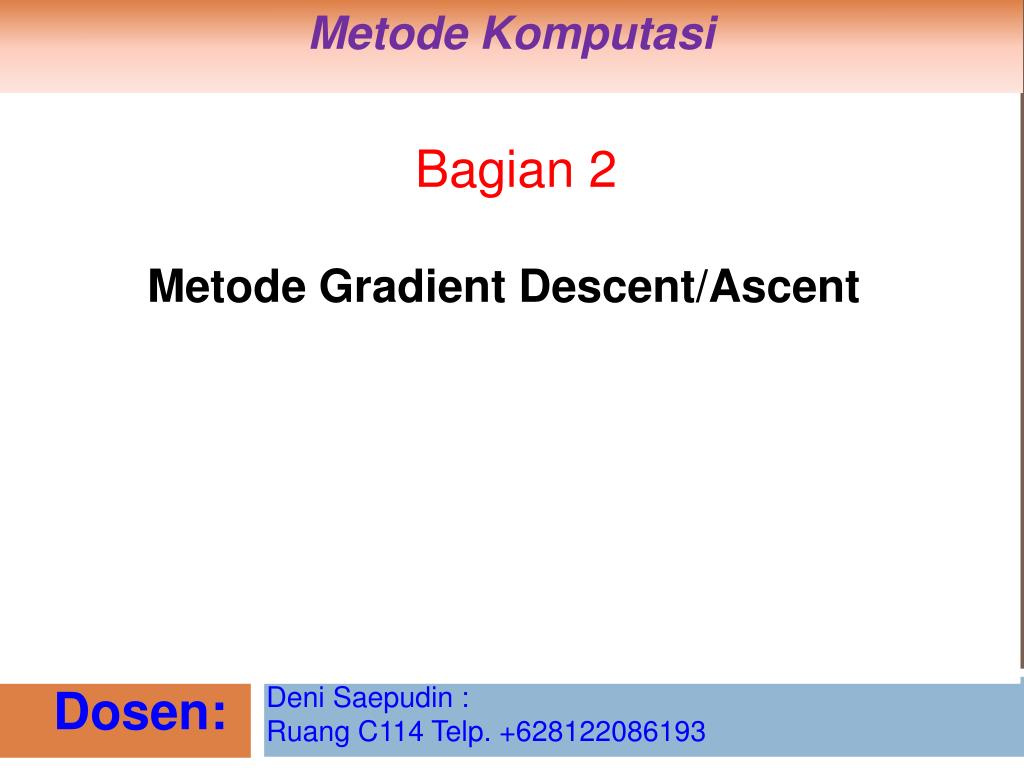 Metode Komputasi

Bagian 2

Metode Gradient Descent/Ascent

Dosen:

Deni Saepudin :
Ruang C114 Telp. +628122086193